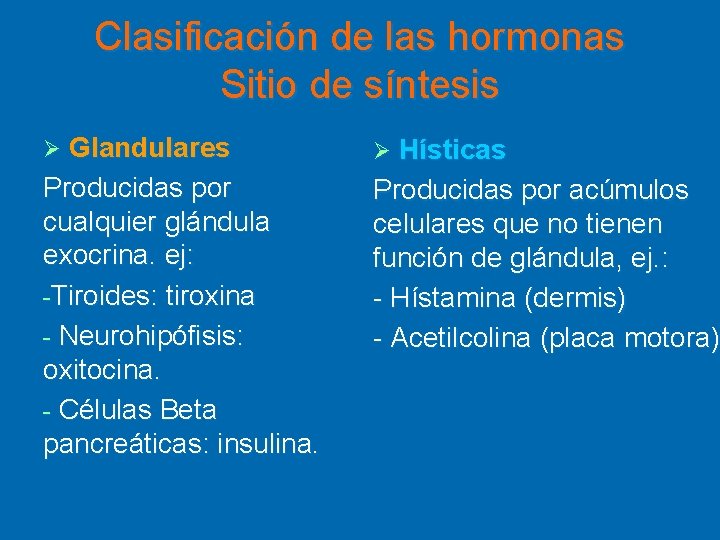 Clasificación de las hormonas
Sitio de síntesis

➢ Glandulares

Producidas por cualquier glándula exocrina. ej:

-Tiroides: tiroxina

- Neurohipófisis: oxitocina.

- Células Beta pancreáticas: insulina.

➢ Hísticas

Producidas por acúmulos celulares que no tienen función de glándula, ej.:

- Hístamina (dermis)

- Acetilcolina (placa motora)